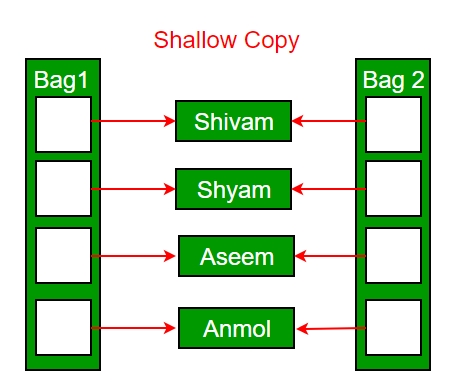 Shallow Copy

Bag1

Bag 2

Shivam

Shyam

Aseem

Anmol